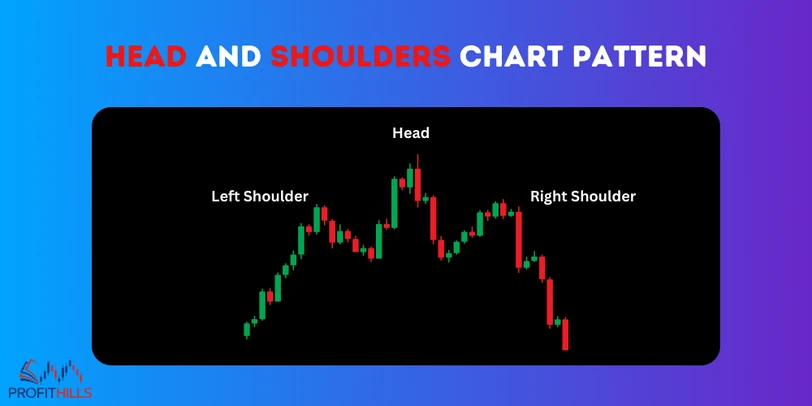 HEAD AND SHOULDERS CHART PATTERN

Head

Left Shoulder

Right Shoulder

PROFITHILLS